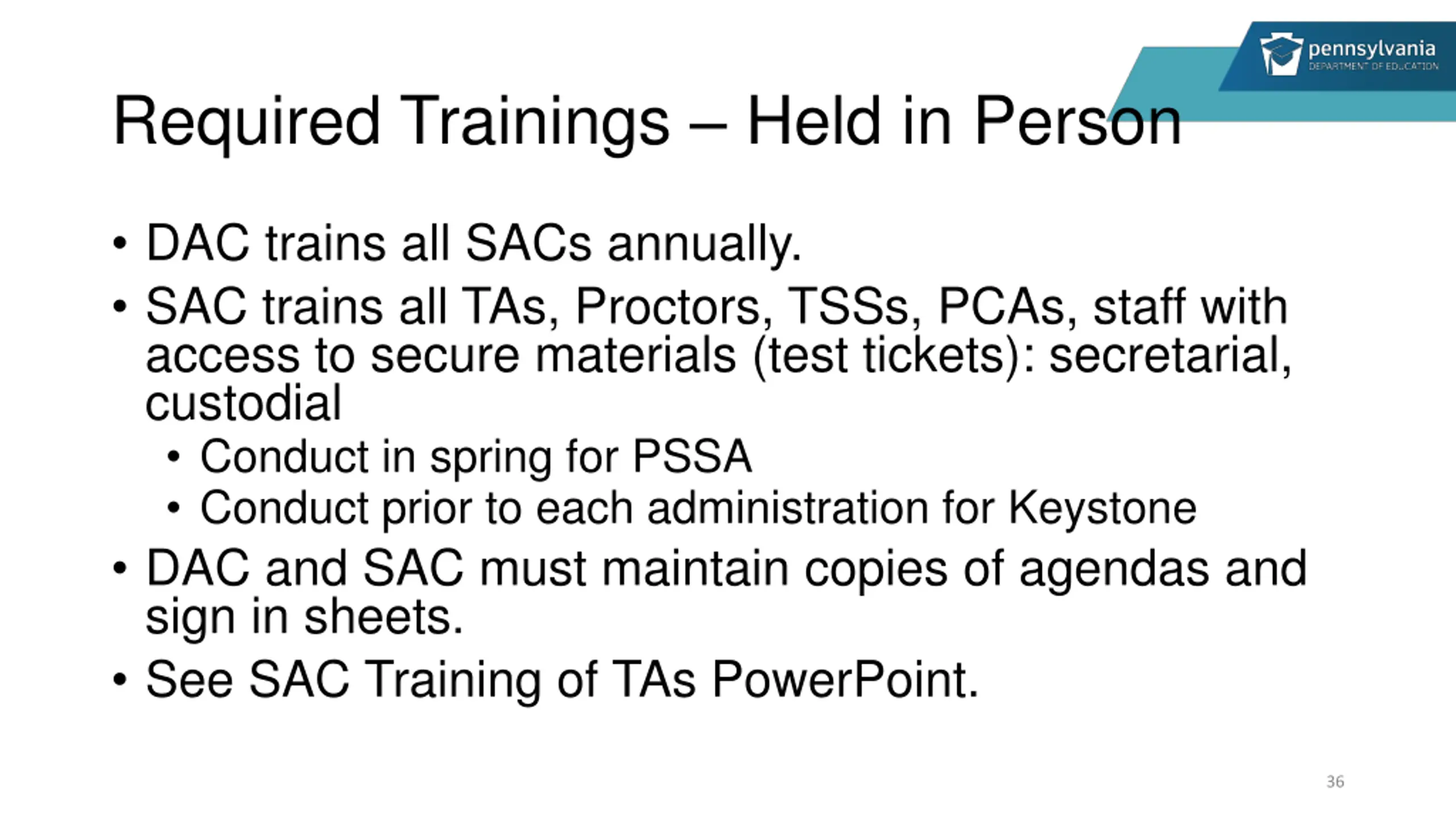 pennsylvania
DEPARTMENT OF EDUCATION

Required Trainings – Held in Person

• DAC trains all SACs annually.
• SAC trains all TAs, Proctors, TSSs, PCAs, staff with access to secure materials (test tickets): secretarial, custodial
  • Conduct in spring for PSSA
  • Conduct prior to each administration for Keystone
• DAC and SAC must maintain copies of agendas and sign in sheets.
• See SAC Training of TAs PowerPoint.

36